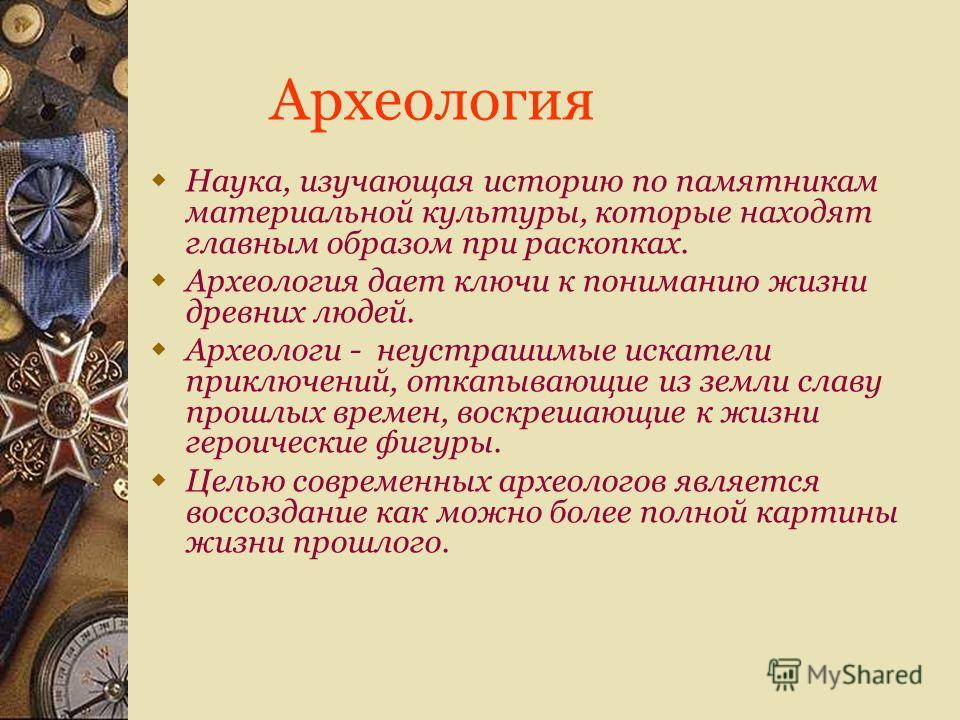 Археология

Наука, изучающая историю по памятникам материальной культуры, которые находят главным образом при раскопках.

Археология дает ключи к пониманию жизни древних людей.

Археологи - неустрашимые искатели приключений, откапывающие из земли славу прошлых времен, воскрешающие к жизни героические фигуры.

Целью современных археологов является воссоздание как можно более полной картины жизни прошлого.

MyShared